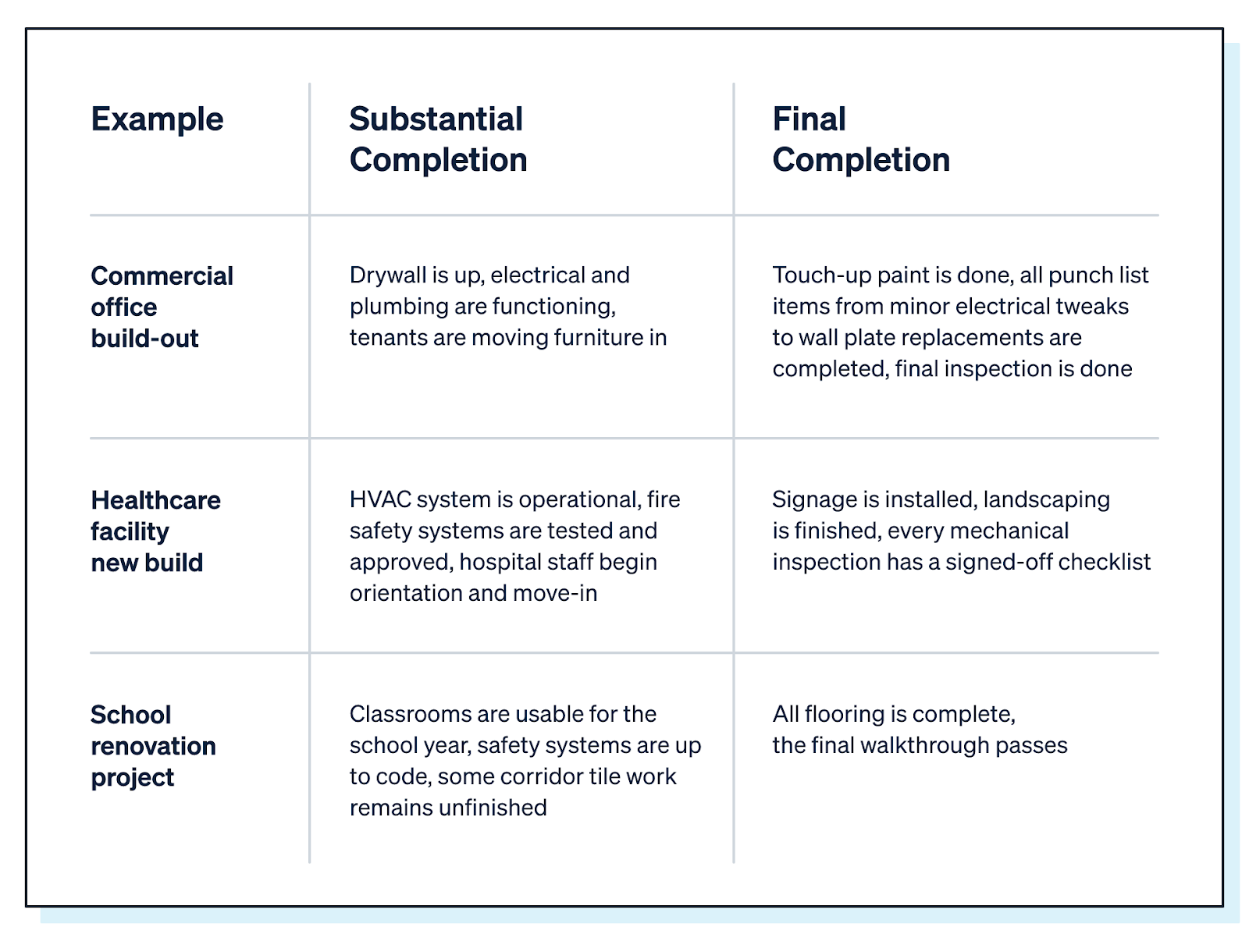 | Example | Substantial Completion | Final Completion |
|---|---|---|
| Commercial office build-out | Drywall is up, electrical and plumbing are functioning, tenants are moving furniture in | Touch-up paint is done, all punch list items from minor electrical tweaks to wall plate replacements are completed, final inspection is done |
| Healthcare facility new build | HVAC system is operational, fire safety systems are tested and approved, hospital staff begin orientation and move-in | Signage is installed, landscaping is finished, every mechanical inspection has a signed-off checklist |
| School renovation project | Classrooms are usable for the school year, safety systems are up to code, some corridor tile work remains unfinished | All flooring is complete, the final walkthrough passes |